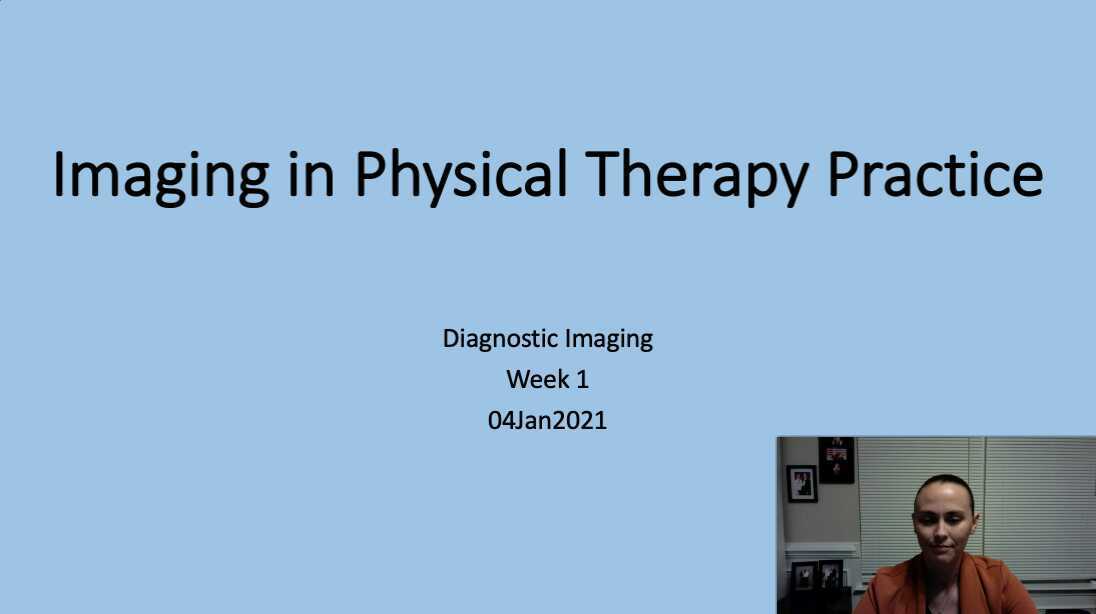 Imaging in Physical Therapy Practice

Diagnostic Imaging
Week 1
04Jan2021